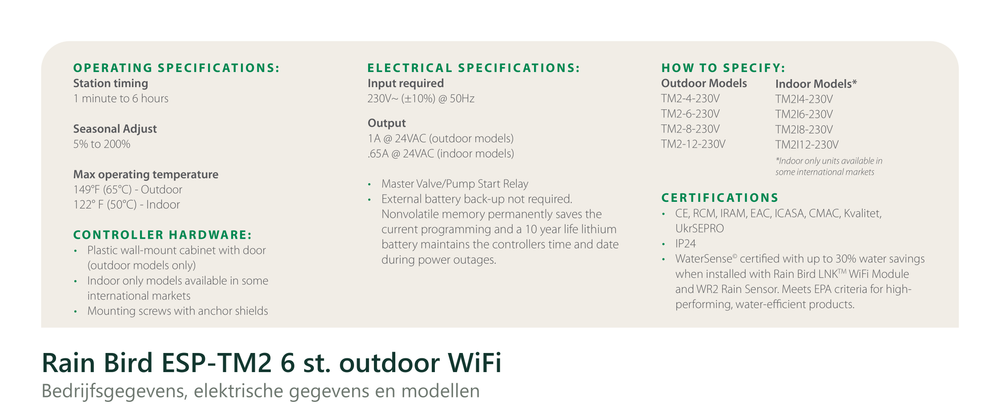 OPERATING SPECIFICATIONS:
Station timing
1 minute to 6 hours

Seasonal Adjust
5% to 200%

Max operating temperature
149°F (65°C) - Outdoor
122° F (50°C) - Indoor

CONTROLLER HARDWARE:
• Plastic wall-mount cabinet with door (outdoor models only)
• Indoor only models available in some international markets
• Mounting screws with anchor shields

ELECTRICAL SPECIFICATIONS:
Input required
230V~ (±10%) @ 50Hz

Output
1A @ 24VAC (outdoor models)
.65A @ 24VAC (indoor models)

• Master Valve/Pump Start Relay
• External battery back-up not required. Nonvolatile memory permanently saves the current programming and a 10 year life lithium battery maintains the controllers time and date during power outages.

HOW TO SPECIFY:

| Outdoor Models | Indoor Models* |
|---|---|
| TM2-4-230V | TM2I4-230V |
| TM2-6-230V | TM2I6-230V |
| TM2-8-230V | TM2I8-230V |
| TM2-12-230V | TM2I12-230V |

*Indoor only units available in some international markets

CERTIFICATIONS
• CE, RCM, IRAM, EAC, ICASA, CMAC, Kvalitet, UkrSEPRO
• IP24
• WaterSense© certified with up to 30% water savings when installed with Rain Bird LNK™ WiFi Module and WR2 Rain Sensor. Meets EPA criteria for high-performing, water-efficient products.

Rain Bird ESP-TM2 6 st. outdoor WiFi
Bedrijfsgegevens, elektrische gegevens en modellen